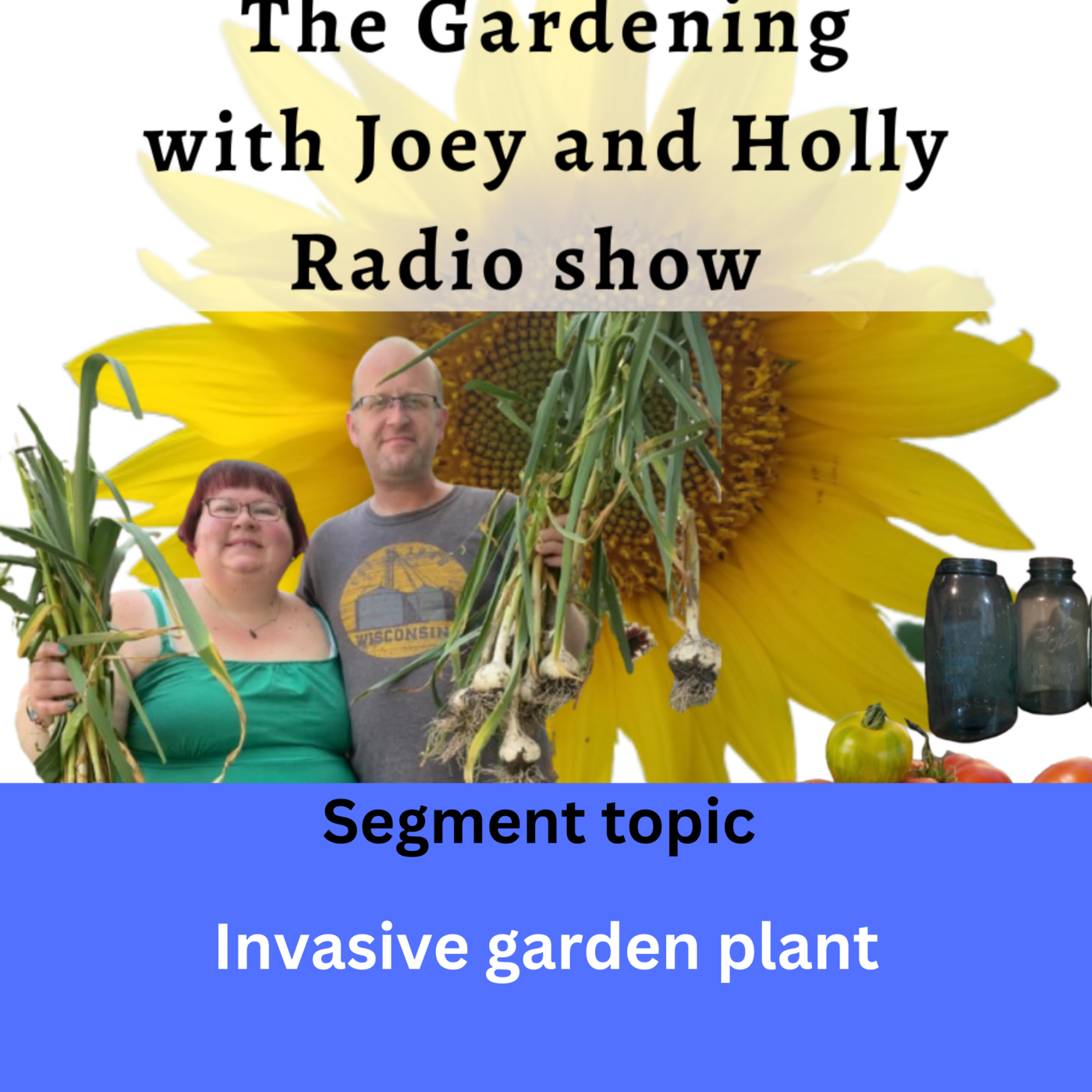 The Gardening with Joey and Holly Radio show

WISCONSIN

Segment topic

Invasive garden plant